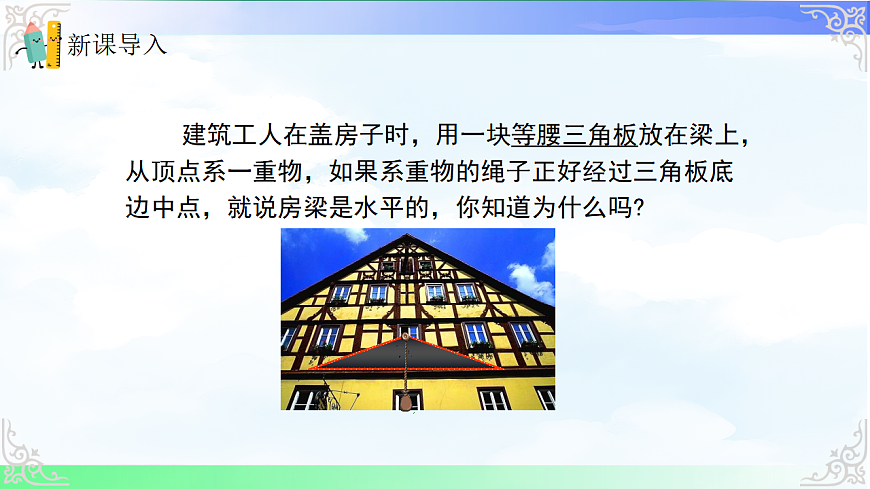 新课导入

建筑工人在盖房子时，用一块等腰三角板放在梁上，从顶点系一重物，如果系重物的绳子正好经过三角板底边中点，就说房梁是水平的，你知道为什么吗?